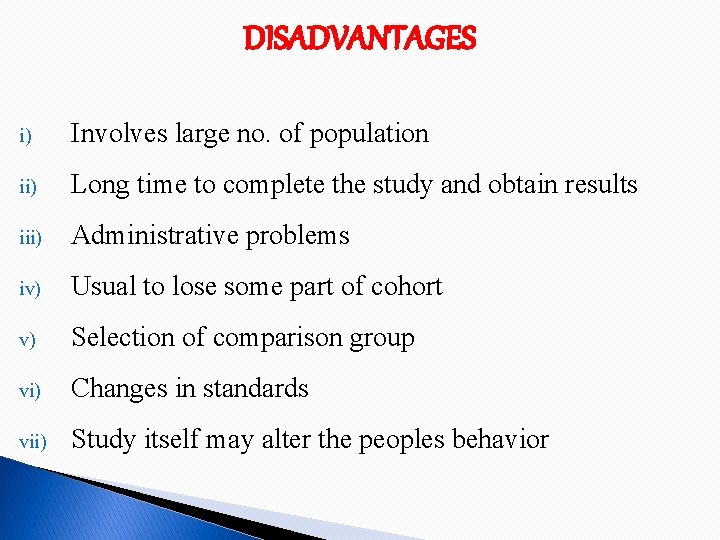 DISADVANTAGES

i) Involves large no. of population

ii) Long time to complete the study and obtain results

iii) Administrative problems

iv) Usual to lose some part of cohort

v) Selection of comparison group

vi) Changes in standards

vii) Study itself may alter the peoples behavior